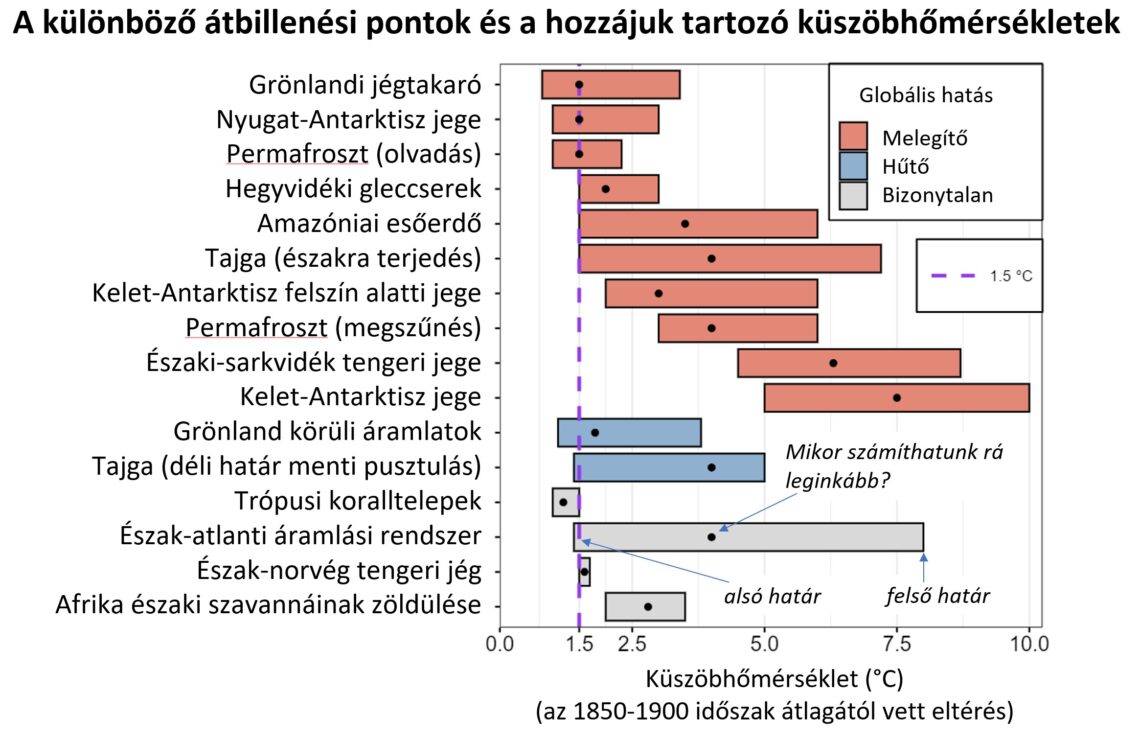 A különböző átbillenési pontok és a hozzájuk tartozó küszöbhőmérsékletek

Grönlandi jégtakaró
Nyugat-Antarktisz jege
Permafroszt (olvadás)
Hegyvidéki gleccserek
Amazóniai esőerdő
Tajga (északra terjedés)
Kelet-Antarktisz felszín alatti jege
Permafroszt (megszűnés)
Északi-sarkvidék tengeri jege
Kelet-Antarktisz jege
Grönland körüli áramlatok
Tajga (déli határ menti pusztulás)
Trópusi koralltelepek
Észak-atlanti áramlási rendszer
Észak-norvég tengeri jég
Afrika északi szavannáinak zöldülése

Globális hatás
Melegítő
Hűtő
Bizonytalan

1.5 °C

Mikor számíthatunk rá leginkább?

alsó határ

felső határ

0.0 1.5 2.5 5.0 7.5 10.0

Küszöbhőmérséklet (°C)
(az 1850-1900 időszak átlagától vett eltérés)